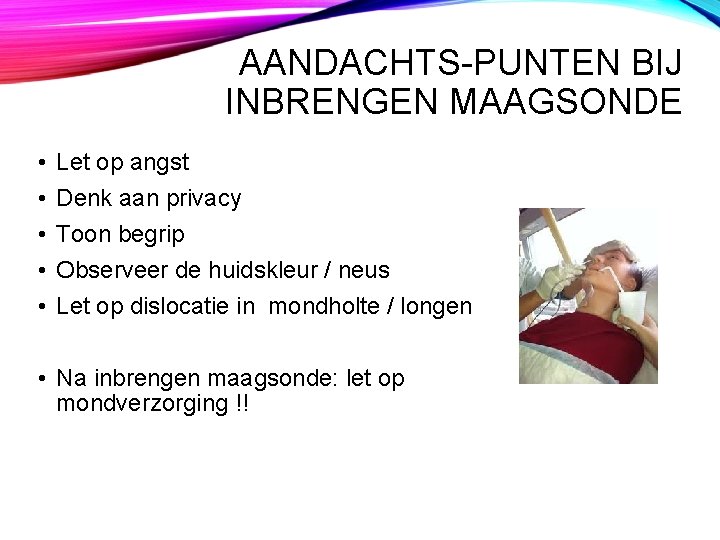 AANDACHTS-PUNTEN BIJ INBRENGEN MAAGSONDE

• Let op angst
• Denk aan privacy
• Toon begrip
• Observeer de huidskleur / neus
• Let op dislocatie in mondholte / longen

• Na inbrengen maagsonde: let op mondverzorging !!